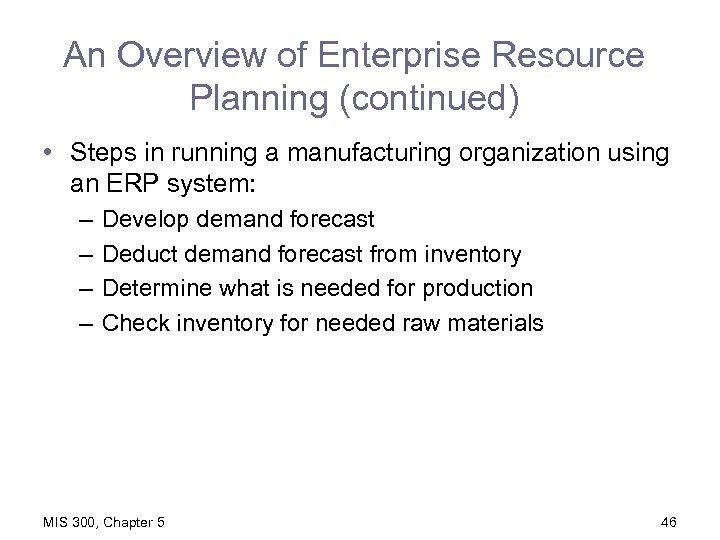 An Overview of Enterprise Resource Planning (continued)

• Steps in running a manufacturing organization using an ERP system:
– Develop demand forecast
– Deduct demand forecast from inventory
– Determine what is needed for production
– Check inventory for needed raw materials

MIS 300, Chapter 5

46